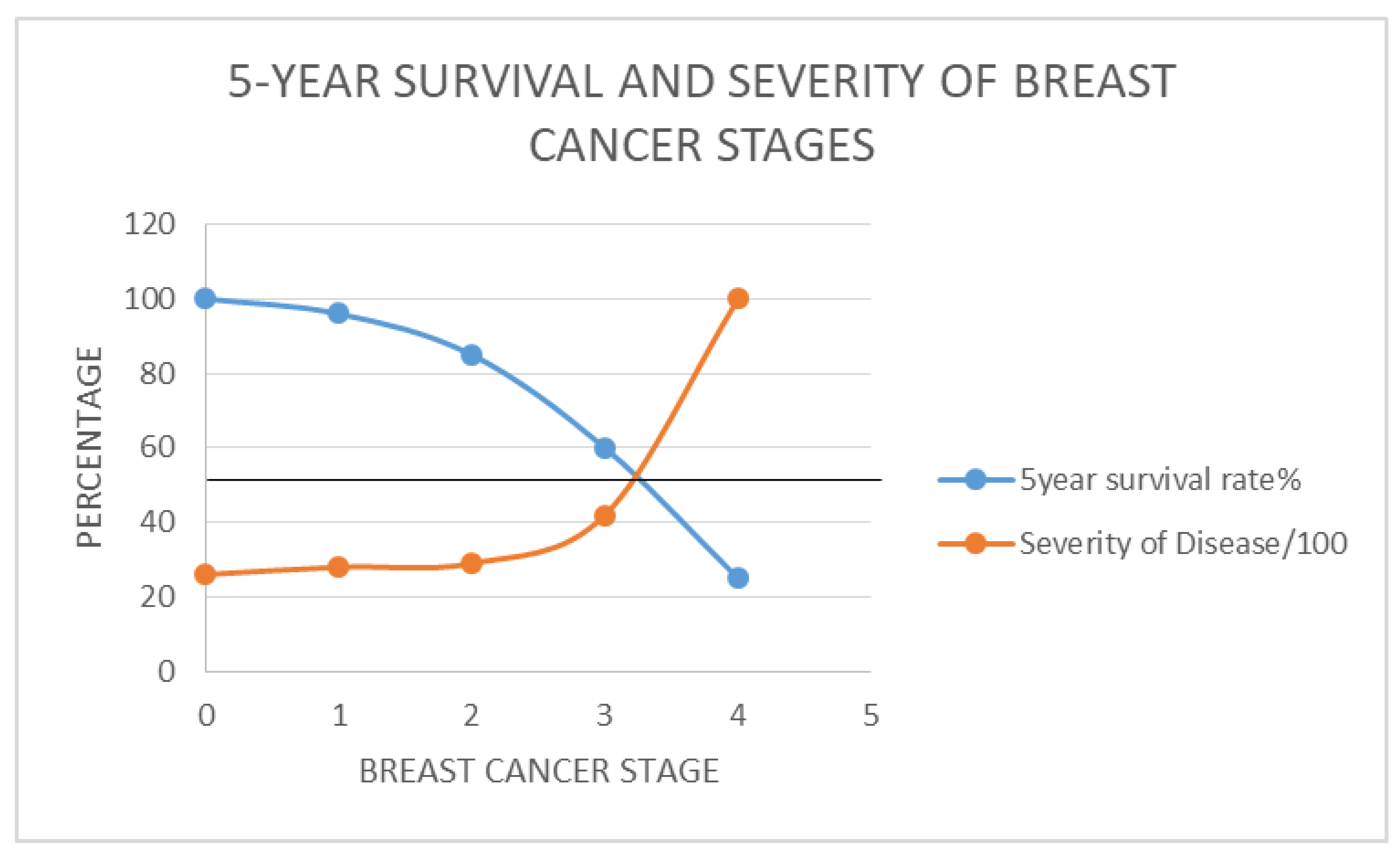 5-YEAR SURVIVAL AND SEVERITY OF BREAST CANCER STAGES

PERCENTAGE

120
100
80
60
40
20
0

0 1 2 3 4 5

BREAST CANCER STAGE

5year survival rate%
Severity of Disease/100